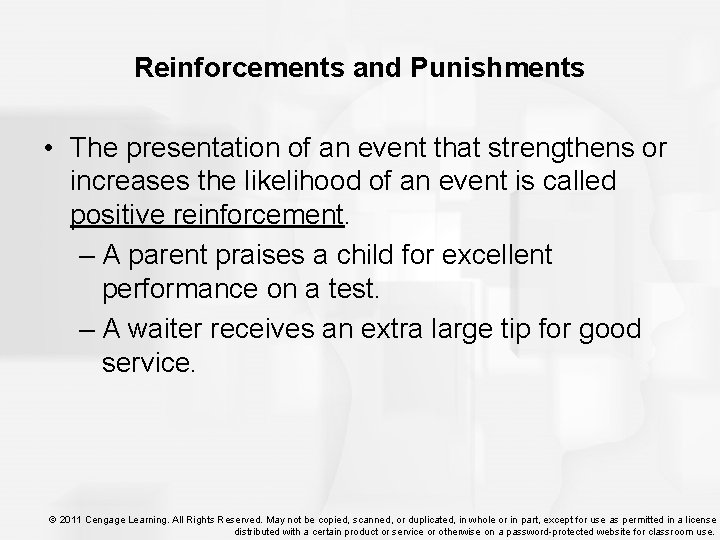 Reinforcements and Punishments

• The presentation of an event that strengthens or increases the likelihood of an event is called positive reinforcement.

– A parent praises a child for excellent performance on a test.

– A waiter receives an extra large tip for good service.

© 2011 Cengage Learning. All Rights Reserved. May not be copied, scanned, or duplicated, in whole or in part, except for use as permitted in a license distributed with a certain product or service or otherwise on a password-protected website for classroom use.